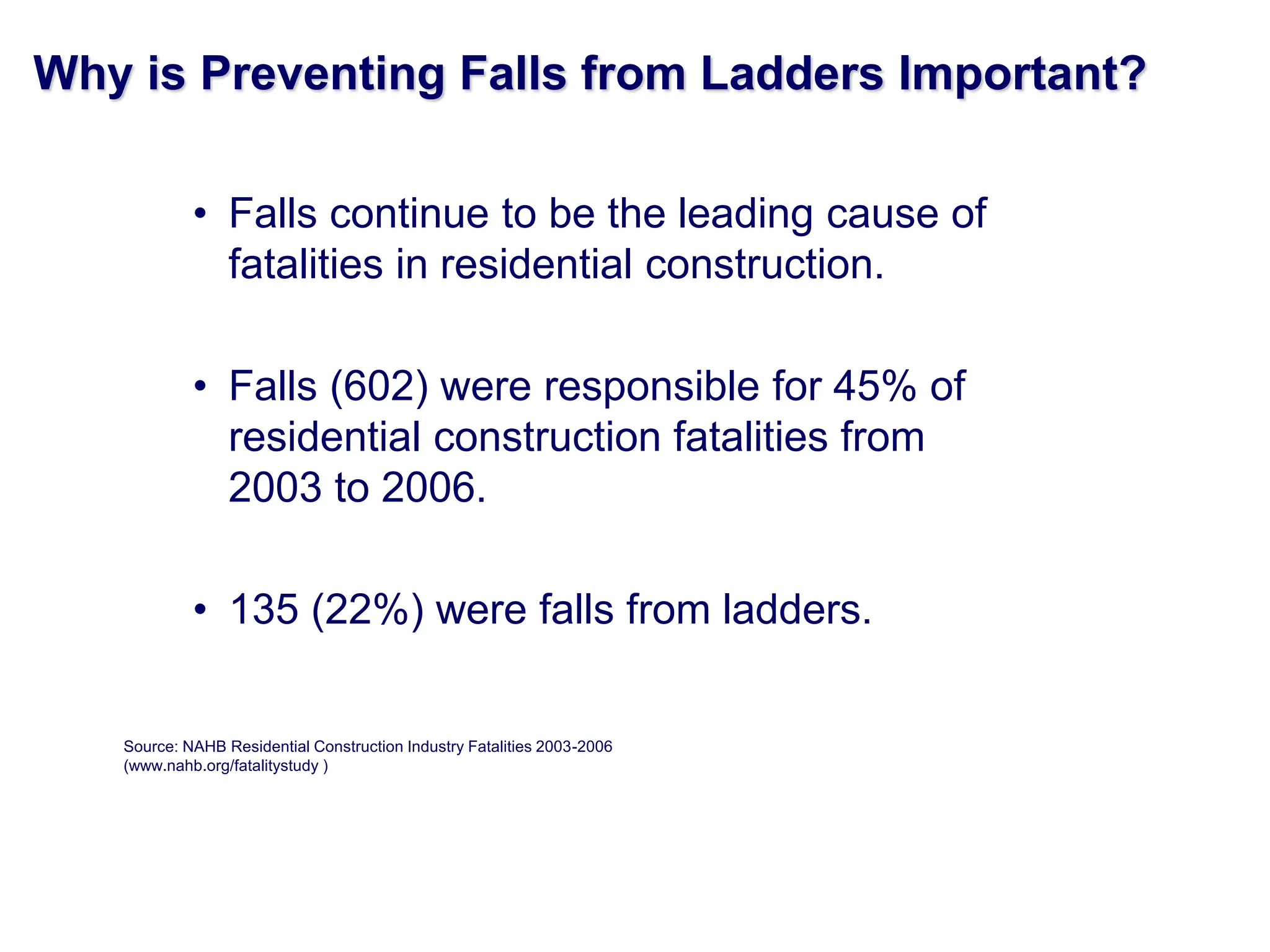 Why is Preventing Falls from Ladders Important?

• Falls continue to be the leading cause of fatalities in residential construction.

• Falls (602) were responsible for 45% of residential construction fatalities from 2003 to 2006.

• 135 (22%) were falls from ladders.

Source: NAHB Residential Construction Industry Fatalities 2003-2006 (www.nahb.org/fatalitystudy )